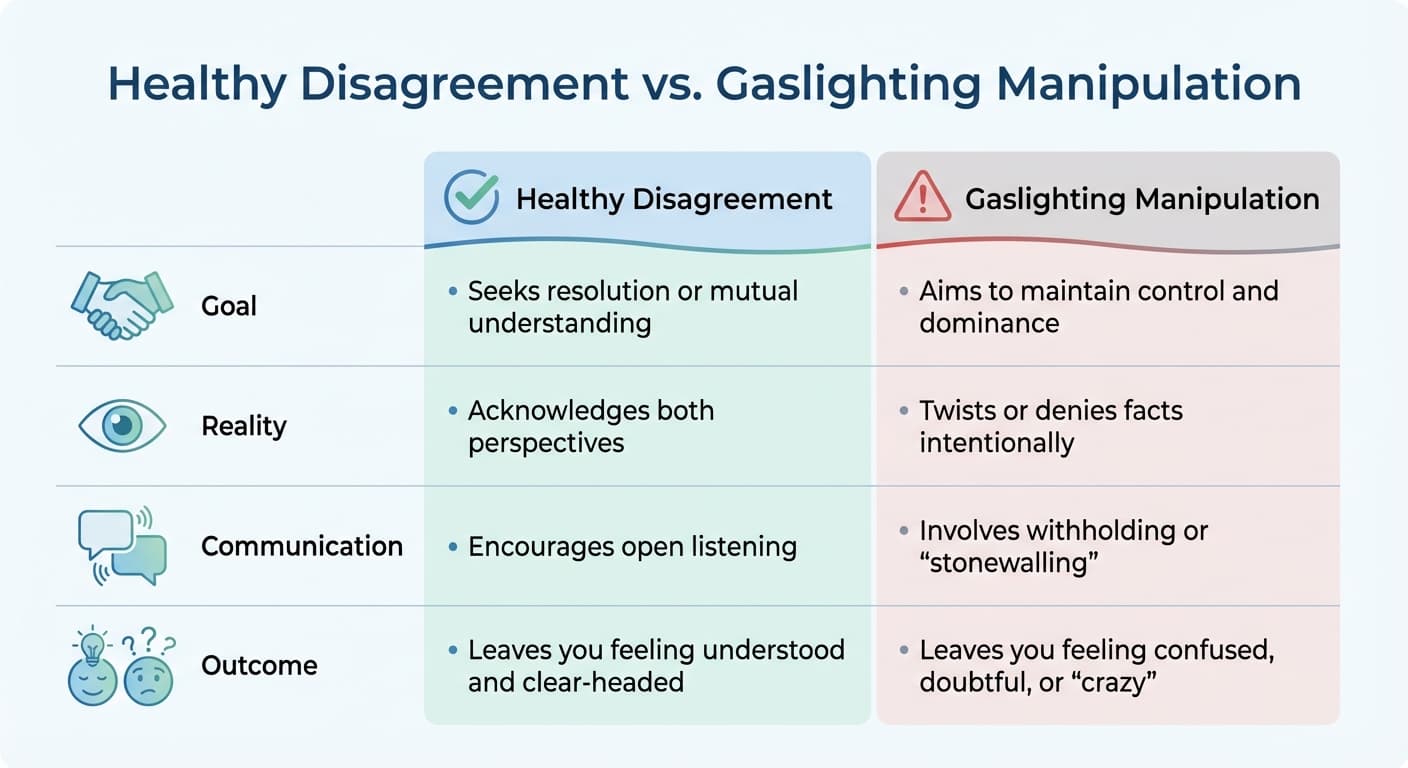 Healthy Disagreement vs. Gaslighting Manipulation

| | Healthy Disagreement | Gaslighting Manipulation |
|---|---|---|
| Goal | • Seeks resolution or mutual understanding | • Aims to maintain control and dominance |
| Reality | • Acknowledges both perspectives | • Twists or denies facts intentionally |
| Communication | • Encourages open listening | • Involves withholding or “stonewalling” |
| Outcome | • Leaves you feeling understood and clear-headed | • Leaves you feeling confused, doubtful, or “crazy” |